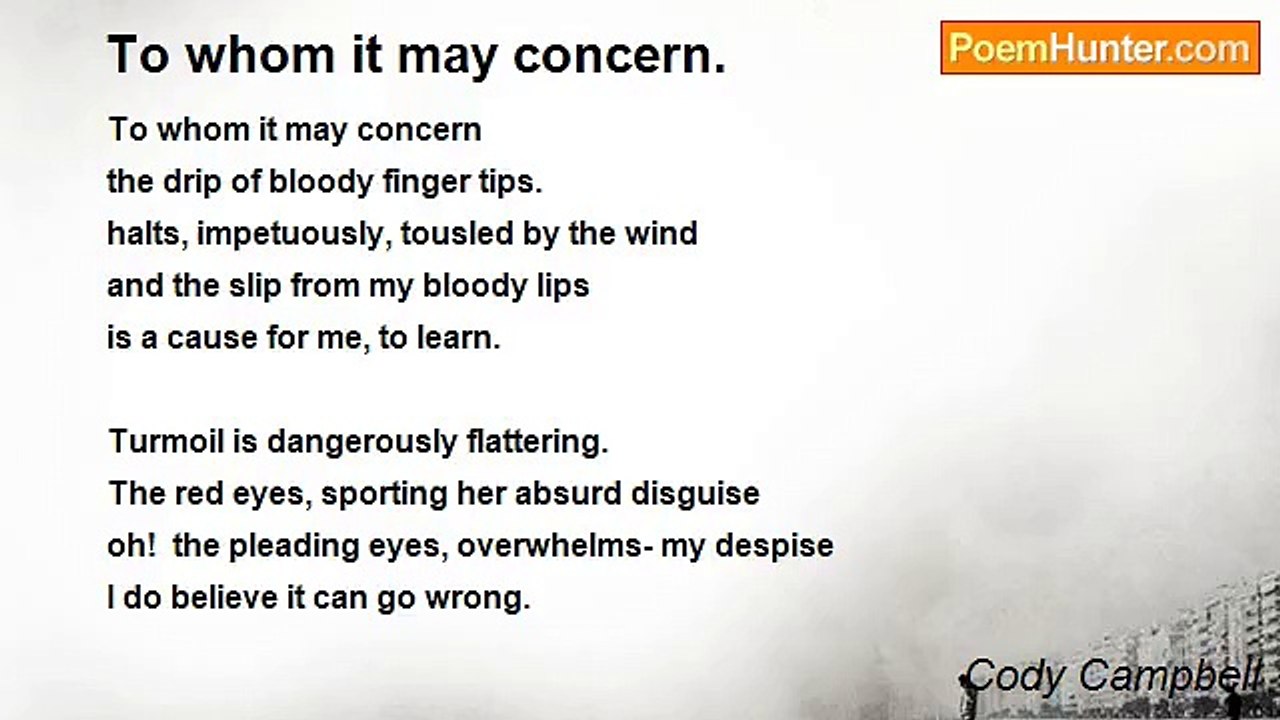 To whom it may concern.

PoemHunter.com

To whom it may concern
the drip of bloody finger tips.
halts, impetuously, tousled by the wind
and the slip from my bloody lips
is a cause for me, to learn.

Turmoil is dangerously flattering.
The red eyes, sporting her absurd disguise
oh! the pleading eyes, overwhelms- my despise
I do believe it can go wrong.

Cody Campbell